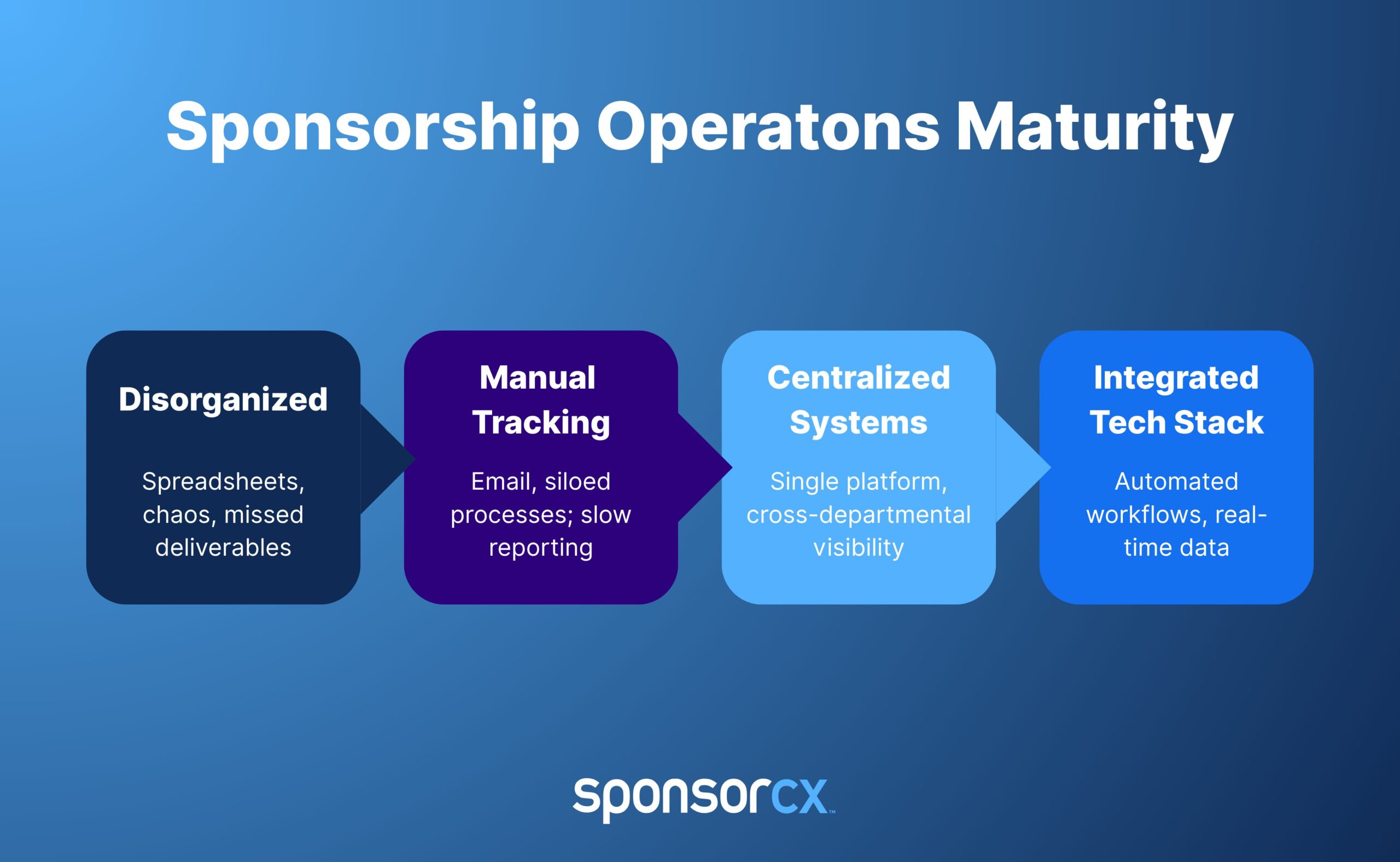 Sponsorship Operatons Maturity

Disorganized

Spreadsheets, chaos, missed deliverables

Manual Tracking

Email, siloed processes; slow reporting

Centralized Systems

Single platform, cross-departmental visibility

Integrated Tech Stack

Automated workflows, real-time data

sponsorcx™